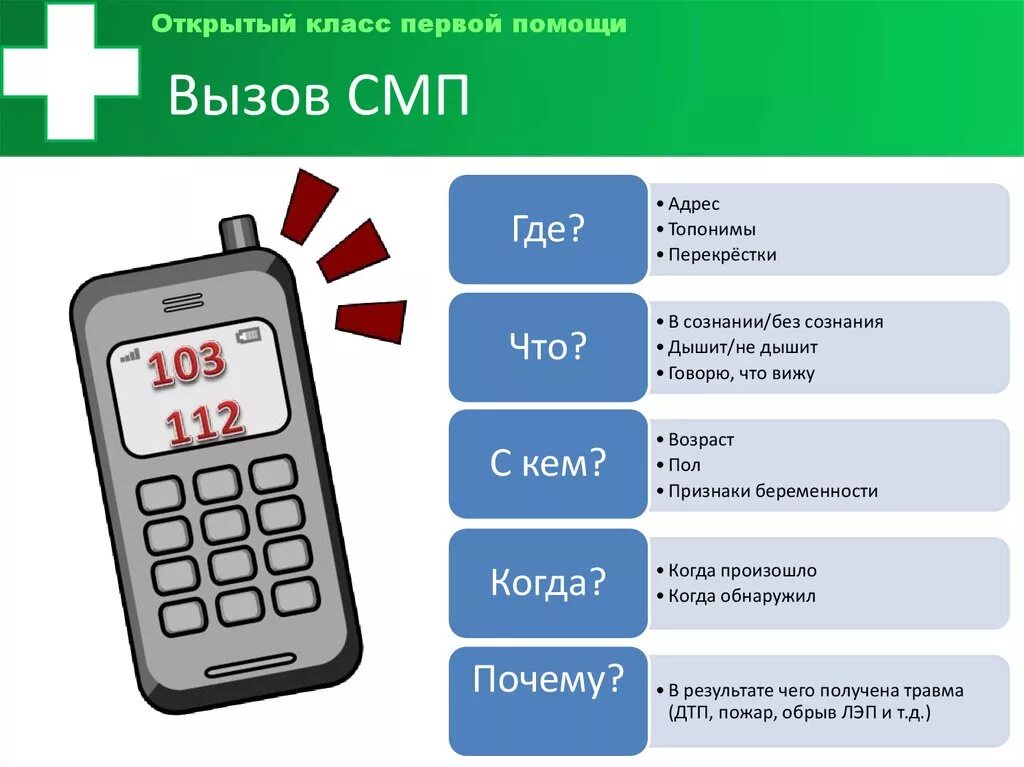 Открытый класс первой помощи

Вызов СМП

103
112

Где?
• Адрес
• Топонимы
• Перекрёстки

Что?
• В сознании/без сознания
• Дышит/не дышит
• Говорю, что вижу

С кем?
• Возраст
• Пол
• Признаки беременности

Когда?
• Когда произошло
• Когда обнаружил

Почему?
• В результате чего получена травма (ДТП, пожар, обрыв ЛЭП и т.д.)